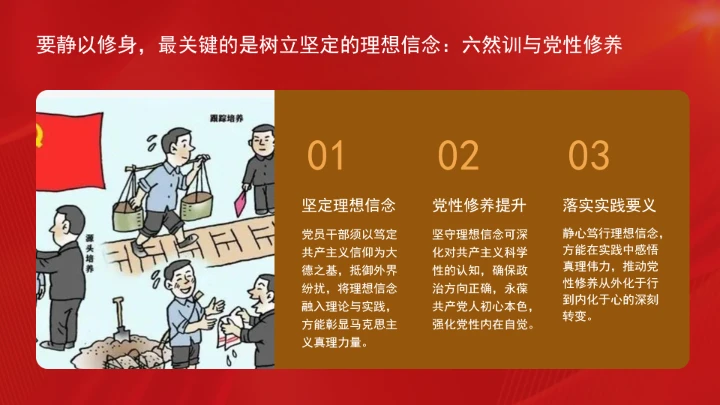 要静以修身，最关键的是树立坚定的理想信念：六然训与党性修养

跟踪培养

源头培养

01

坚定理想信念

党员干部须以笃定共产主义信仰为大德之基，抵御外界纷扰，将理想信念融入理论与实践，方能彰显马克思主义真理力量。

02

党性修养提升

坚守理想信念可深化对共产主义科学性的认知，确保政治方向正确，永葆共产党人初心本色，强化党性内在自觉。

03

落实实践要义

静心笃行理想信念，方能在实践中感悟真理伟力，推动党性修养从外化于行到内化于心的深刻转变。